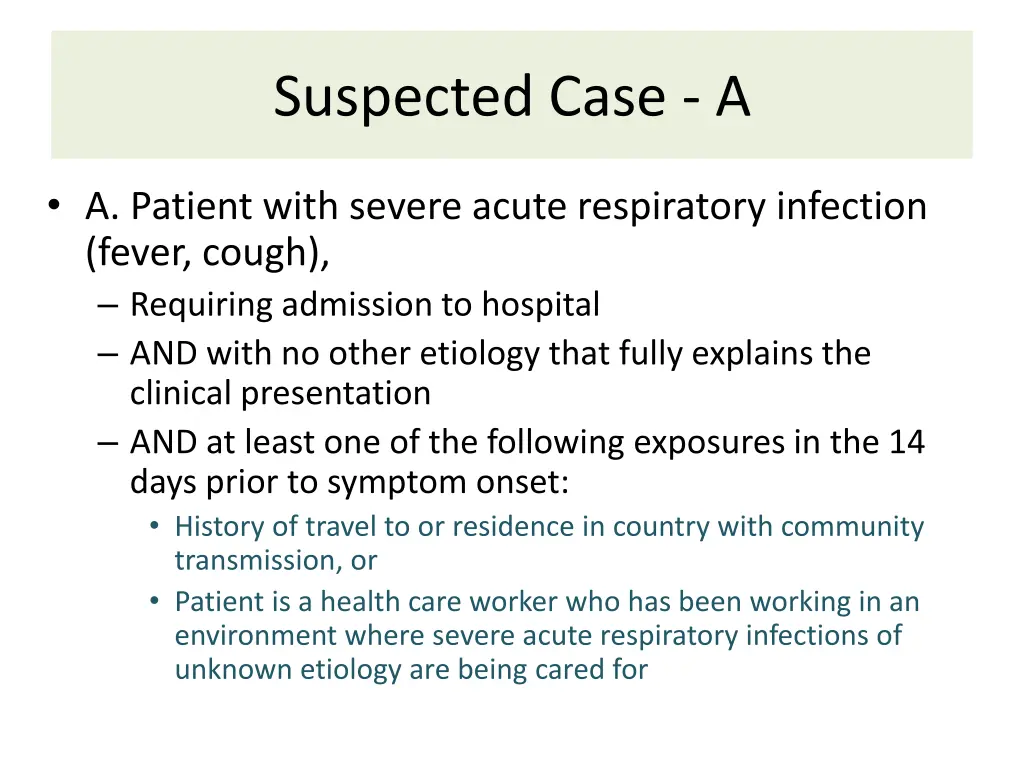 Suspected Case - A

• A. Patient with severe acute respiratory infection (fever, cough),
– Requiring admission to hospital
– AND with no other etiology that fully explains the clinical presentation
– AND at least one of the following exposures in the 14 days prior to symptom onset:
• History of travel to or residence in country with community transmission, or
• Patient is a health care worker who has been working in an environment where severe acute respiratory infections of unknown etiology are being cared for